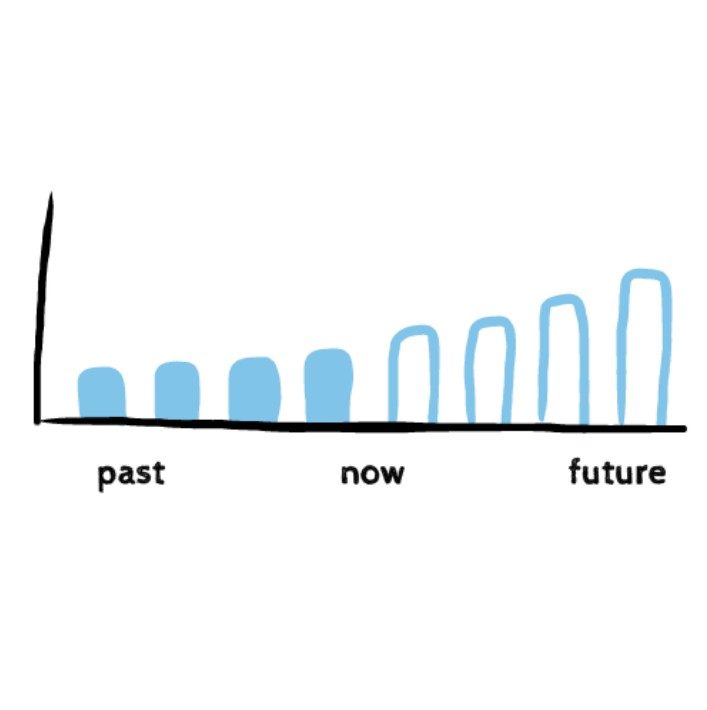 past now future